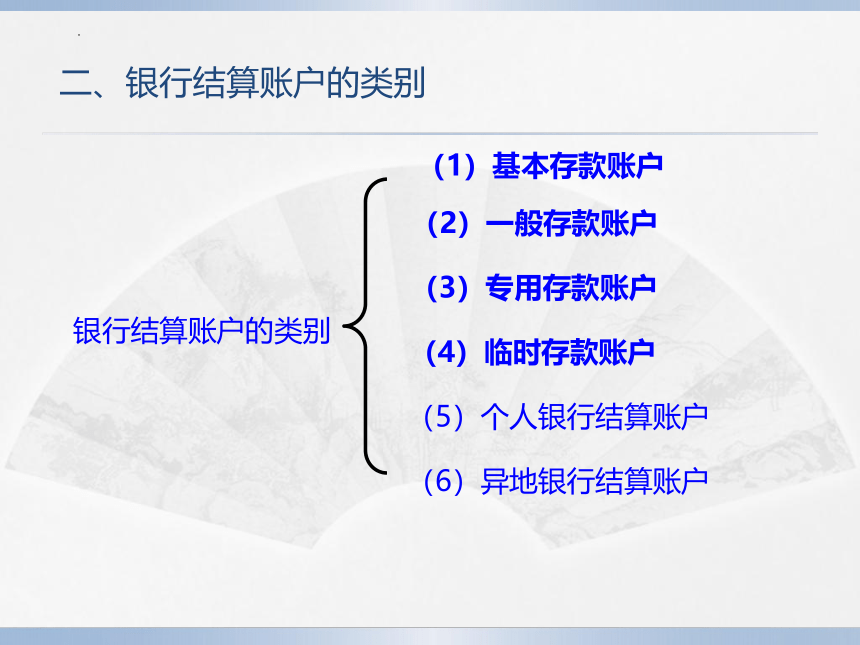 二、银行结算账户的类别

银行结算账户的类别

（1）基本存款账户
（2）一般存款账户
（3）专用存款账户
（4）临时存款账户
（5）个人银行结算账户
（6）异地银行结算账户